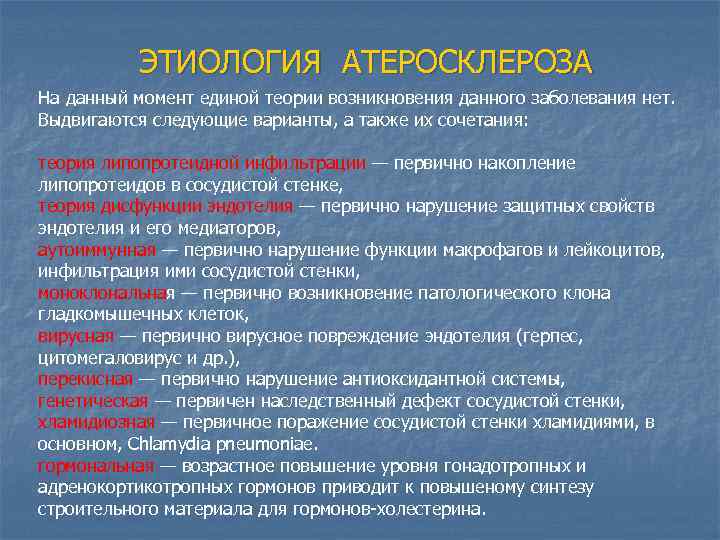 ЭТИОЛОГИЯ АТЕРОСКЛЕРОЗА

На данный момент единой теории возникновения данного заболевания нет. Выдвигаются следующие варианты, а также их сочетания:

теория липопротеидной инфильтрации — первично накопление липопротеидов в сосудистой стенке,
теория дисфункции эндотелия — первично нарушение защитных свойств эндотелия и его медиаторов,
аутоиммунная — первично нарушение функции макрофагов и лейкоцитов, инфильтрация ими сосудистой стенки,
моноклональная — первично возникновение патологического клона гладкомышечных клеток,
вирусная — первично вирусное повреждение эндотелия (герпес, цитомегаловирус и др.),
перекисная — первично нарушение антиоксидантной системы,
генетическая — первичен наследственный дефект сосудистой стенки,
хламидиозная — первичное поражение сосудистой стенки хламидиями, в основном, Chlamydia pneumoniae.
гормональная — возрастное повышение уровня гонадотропных и адренокортикотропных гормонов приводит к повышеному синтезу строительного материала для гормонов-холестерина.